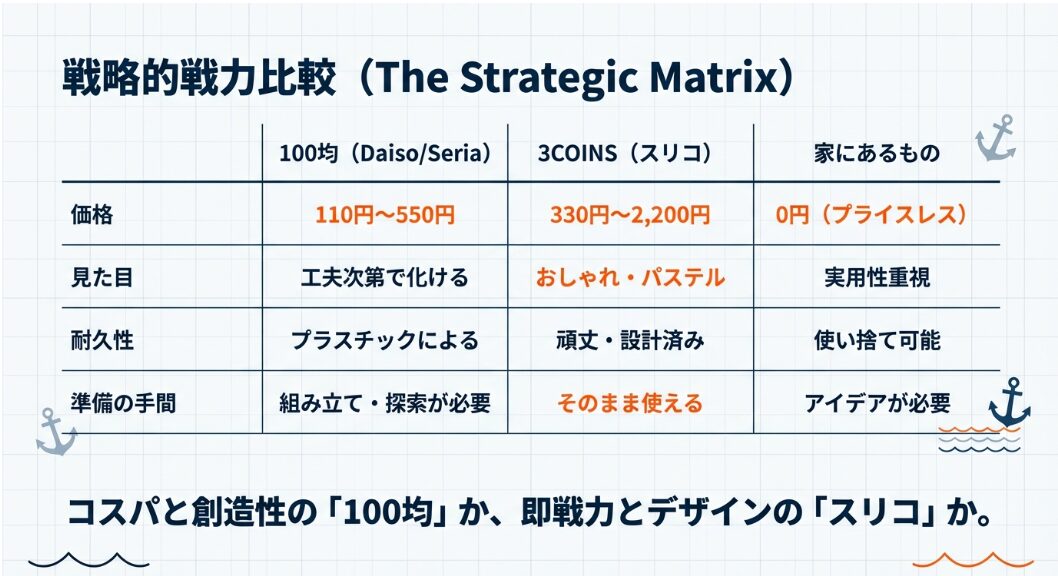 戦略的戦力比較（The Strategic Matrix）

| | 100均（Daiso/Seria） | 3COINS（スリコ） | 家にあるもの |
|---|---|---|---|
| 価格 | 110円〜550円 | 330円〜2,200円 | 0円（プライスレス） |
| 見た目 | 工夫次第で化ける | おしゃれ・パステル | 実用性重視 |
| 耐久性 | プラスチックによる | 頑丈・設計済み | 使い捨て可能 |
| 準備の手間 | 組み立て・探索が必要 | そのまま使える | アイデアが必要 |

コスパと創造性の「100均」か、即戦力とデザインの「スリコ」か。